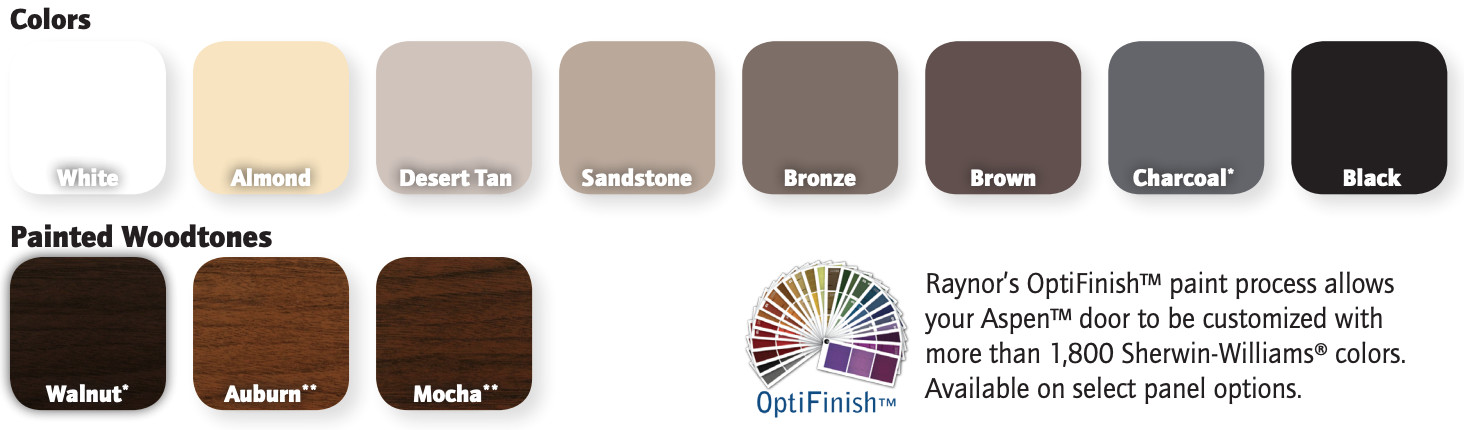 Colors

White

Almond

Desert Tan

Sandstone

Bronze

Brown

Charcoal*

Black

Painted Woodtones

Walnut*

Auburn**

Mocha**

OptiFinish™

Raynor's OptiFinish™ paint process allows your Aspen™ door to be customized with more than 1,800 Sherwin-Williams® colors. Available on select panel options.